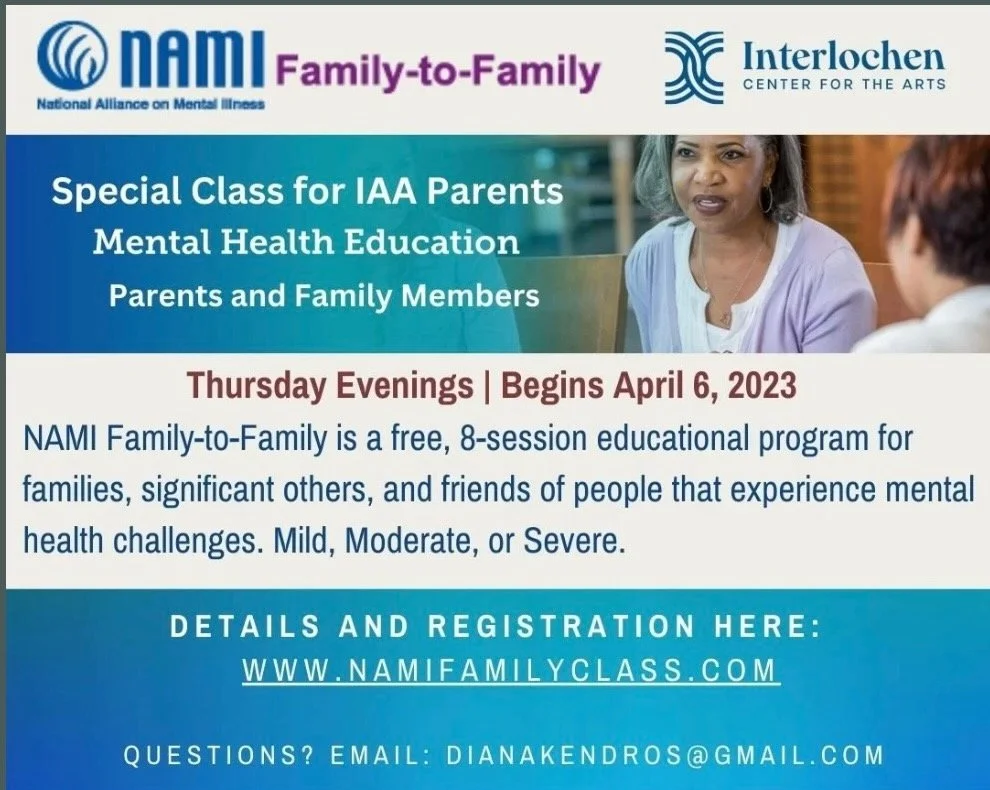 NAMI
National Alliance on Mental Illness
Family-to-Family

Interlochen
CENTER FOR THE ARTS

Special Class for IAA Parents
Mental Health Education
Parents and Family Members

Thursday Evenings | Begins April 6, 2023

NAMI Family-to-Family is a free, 8-session educational program for families, significant others, and friends of people that experience mental health challenges. Mild, Moderate, or Severe.

DETAILS AND REGISTRATION HERE:
WWW.NAMIFAMILYCLASS.COM

QUESTIONS? EMAIL: DIANAKENDROS@GMAIL.COM